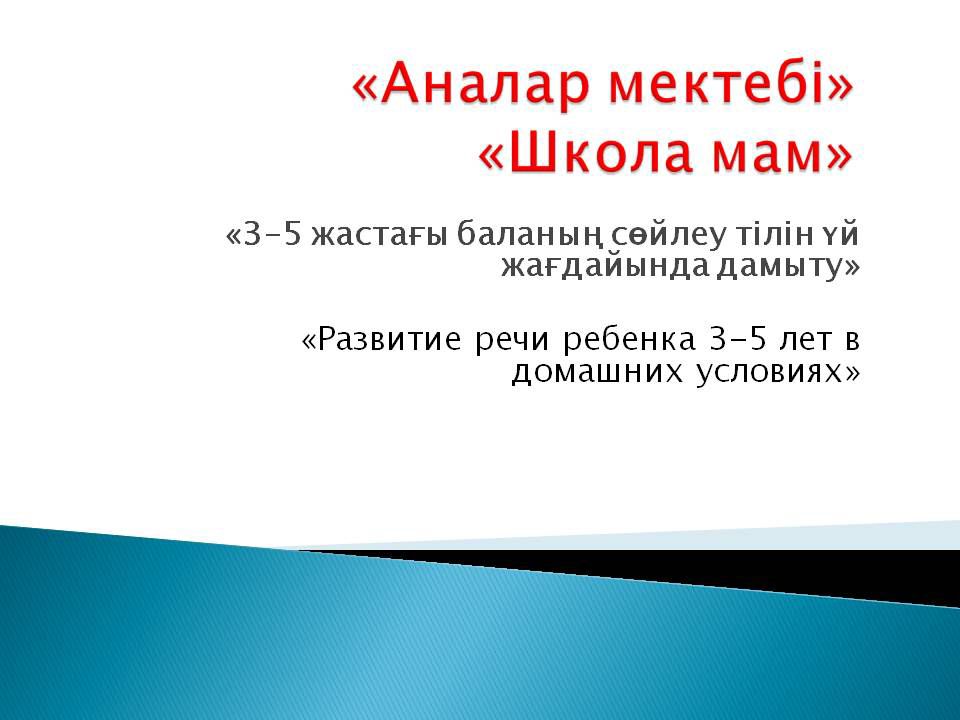 «Аналар мектебі»
«Школа мам»

«3-5 жастағы баланың сөйлеу тілін үй жағдайында дамыту»

«Развитие речи ребенка 3-5 лет в домашних условиях»